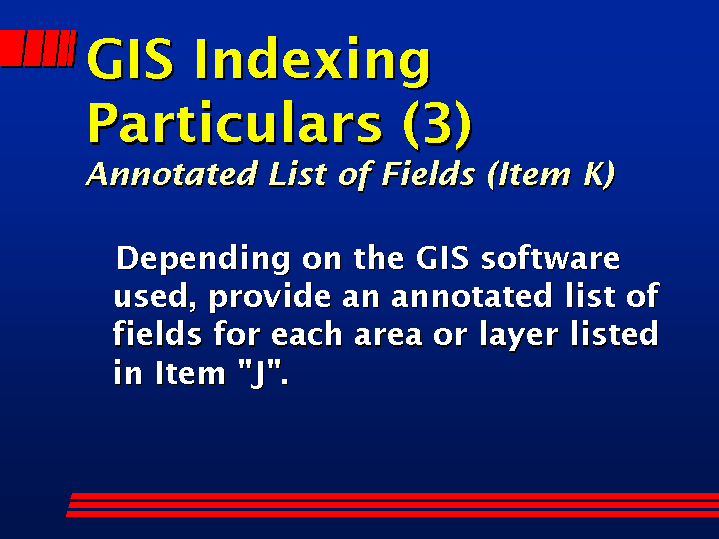 GIS Indexing Particulars (3)
Annotated List of Fields (Item K)

Depending on the GIS software used, provide an annotated list of fields for each area or layer listed in Item "J".